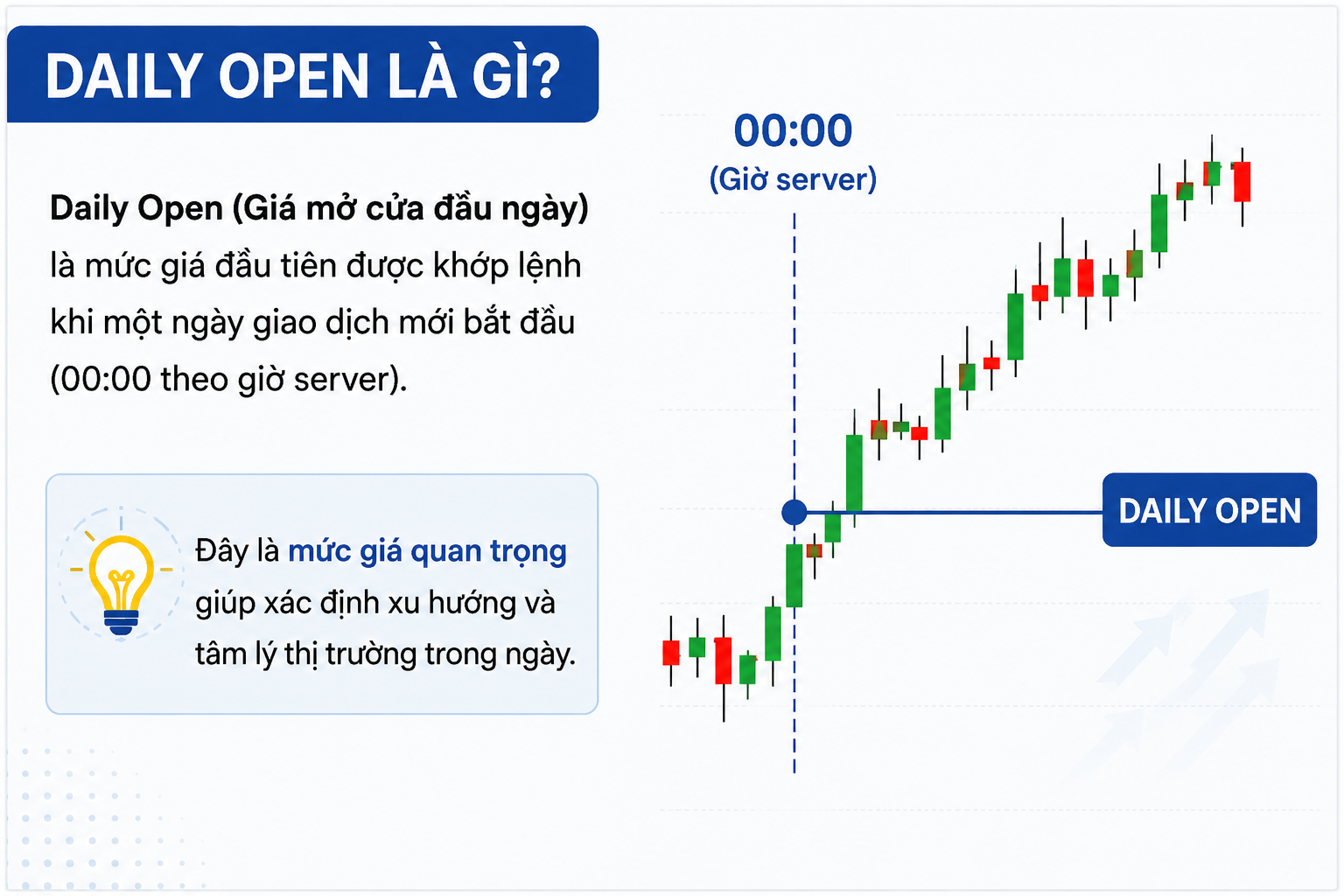 DAILY OPEN LÀ GÌ?

Daily Open (Giá mở cửa đầu ngày) là mức giá đầu tiên được khớp lệnh khi một ngày giao dịch mới bắt đầu (00:00 theo giờ server).

Đây là mức giá quan trọng giúp xác định xu hướng và tâm lý thị trường trong ngày.

00:00
(Giờ server)

DAILY OPEN